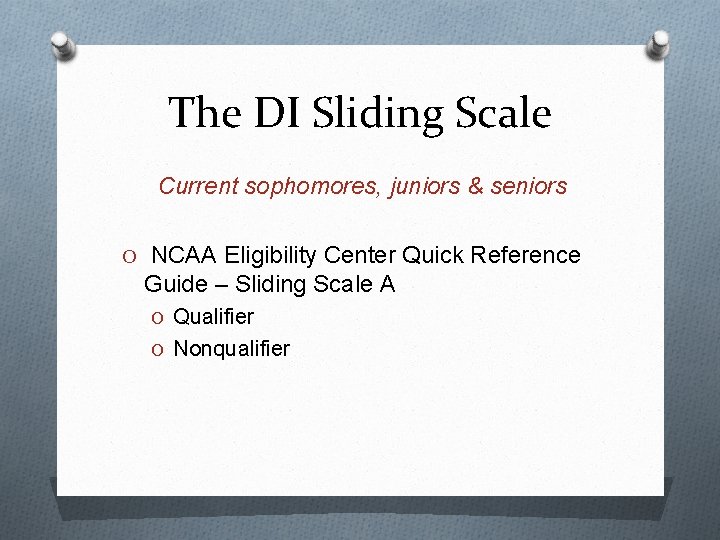 The DI Sliding Scale

Current sophomores, juniors & seniors

O NCAA Eligibility Center Quick Reference Guide – Sliding Scale A

O Qualifier

O Nonqualifier